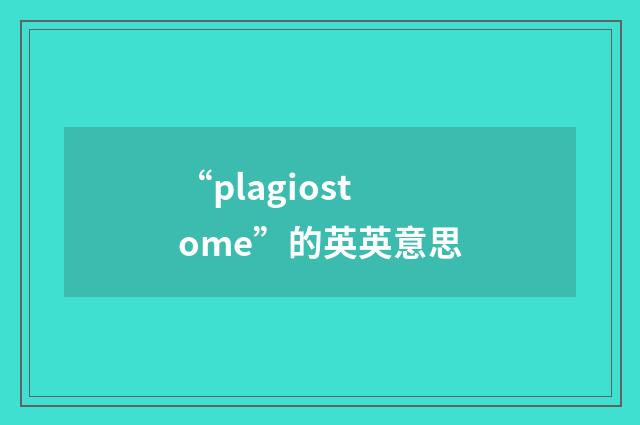 “plagiostome”的英英意思